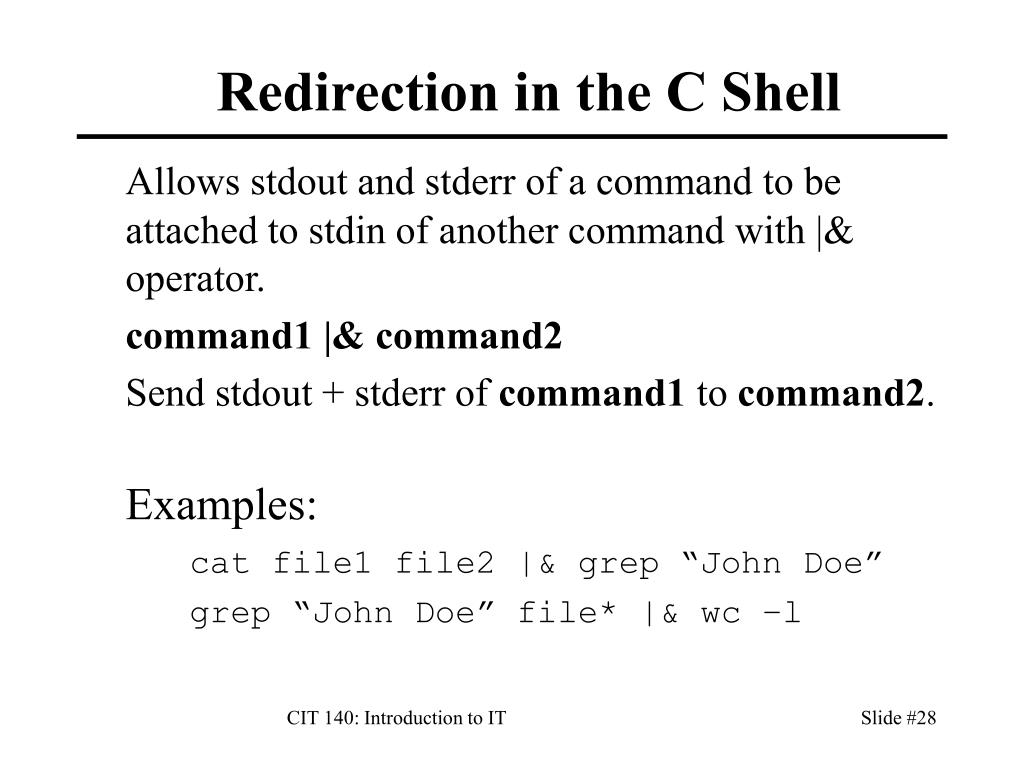 Redirection in the C Shell

Allows stdout and stderr of a command to be attached to stdin of another command with |& operator.

command1 |& command2

Send stdout + stderr of command1 to command2.

Examples:

cat file1 file2 |& grep "John Doe"
grep "John Doe" file* |& wc –l

CIT 140: Introduction to IT

Slide #28